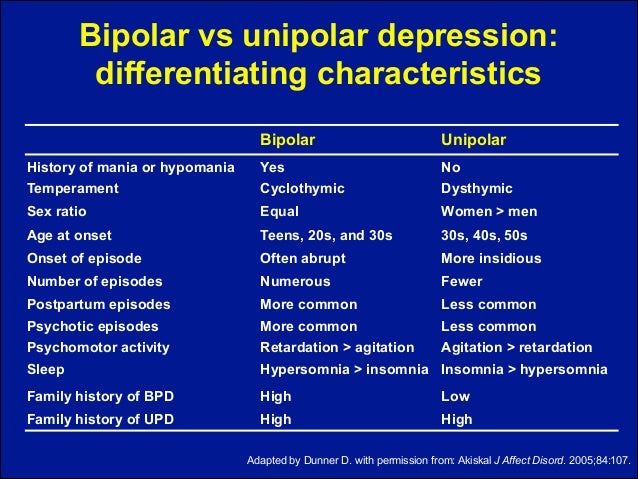 Bipolar vs unipolar depression: differentiating characteristics

| | Bipolar | Unipolar |
|---|---|---|
| History of mania or hypomania | Yes | No |
| Temperament | Cyclothymic | Dysthymic |
| Sex ratio | Equal | Women > men |
| Age at onset | Teens, 20s, and 30s | 30s, 40s, 50s |
| Onset of episode | Often abrupt | More insidious |
| Number of episodes | Numerous | Fewer |
| Postpartum episodes | More common | Less common |
| Psychotic episodes | More common | Less common |
| Psychomotor activity | Retardation > agitation | Agitation > retardation |
| Sleep | Hypersomnia > insomnia | Insomnia > hypersomnia |
| Family history of BPD | High | Low |
| Family history of UPD | High | High |

Adapted by Dunner D. with permission from: Akiskal J Affect Disord. 2005;84:107.